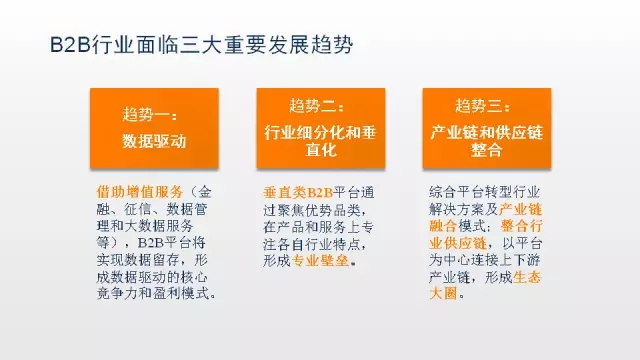 B2B行业面临三大重要发展趋势

趋势一：
数据驱动

借助增值服务（金融、征信、数据管理和大数据服务等），B2B平台将实现数据留存，形成数据驱动的核心竞争力和盈利模式。

趋势二：
行业细分化和垂直化

垂直类B2B平台通过聚焦优势品类，在产品和服务上专注各自行业特点，形成专业壁垒。

趋势三：
产业链和供应链整合

综合平台转型行业解决方案及产业链融合模式；整合行业供应链，以平台为中心连接上下游产业链，形成生态大圈。